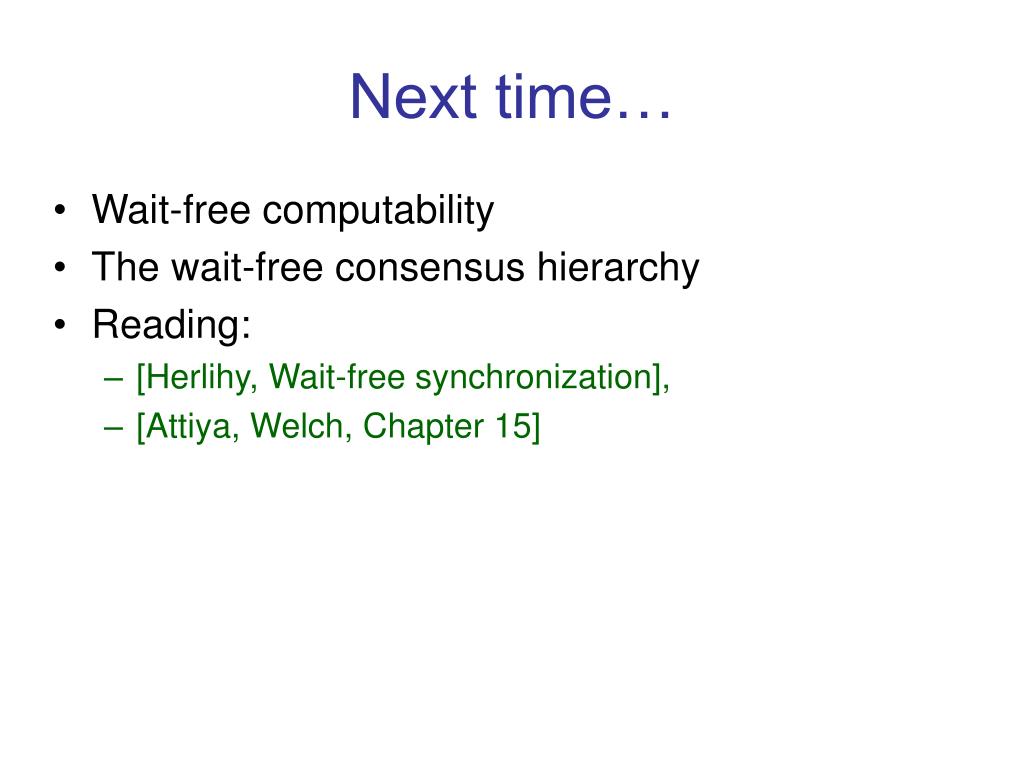 Next time…

• Wait-free computability
• The wait-free consensus hierarchy
• Reading:
  – [Herlihy, Wait-free synchronization],
  – [Attiya, Welch, Chapter 15]